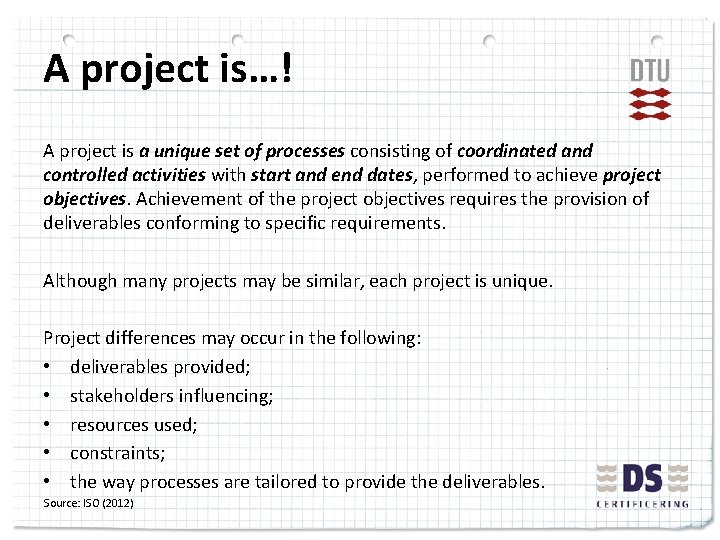 A project is…!

DTU

A project is a unique set of processes consisting of coordinated and controlled activities with start and end dates, performed to achieve project objectives. Achievement of the project objectives requires the provision of deliverables conforming to specific requirements.

Although many projects may be similar, each project is unique.

Project differences may occur in the following:
• deliverables provided;
• stakeholders influencing;
• resources used;
• constraints;
• the way processes are tailored to provide the deliverables.

Source: ISO (2012)

DS
CERTIFICERING